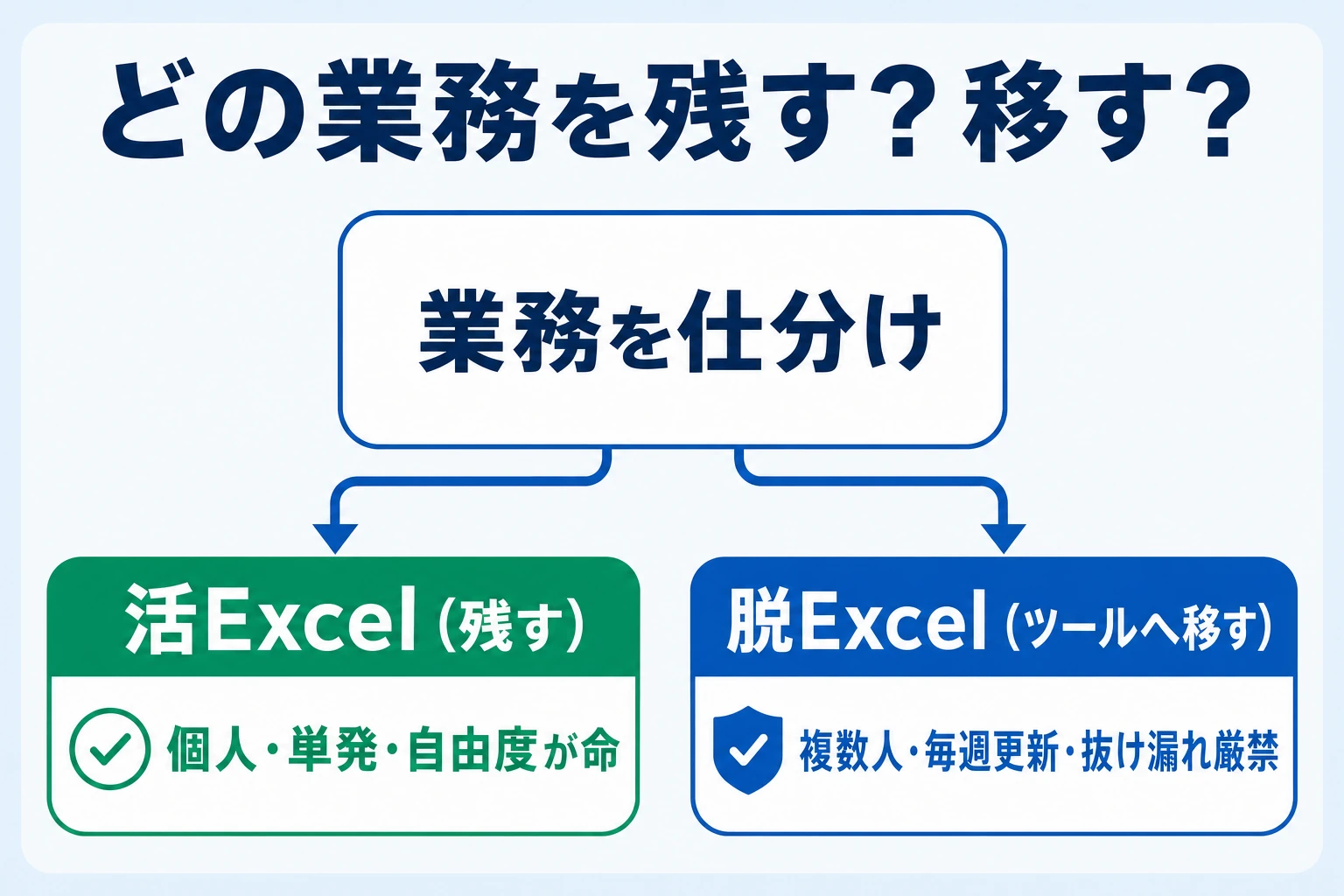 どの業務を残す？移す？

業務を仕分け

活Excel（残す）

個人・単発・自由度が命

脱Excel（ツールへ移す）

複数人・毎週更新・抜け漏れ厳禁